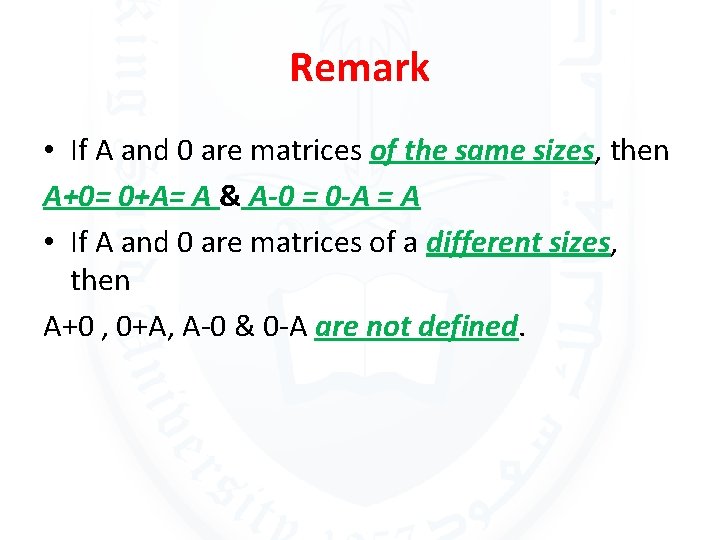 Remark

• If A and 0 are matrices of the same sizes, then

A+0= 0+A= A & A-0 = 0-A = A

• If A and 0 are matrices of a different sizes, then

A+0 , 0+A, A-0 & 0-A are not defined.